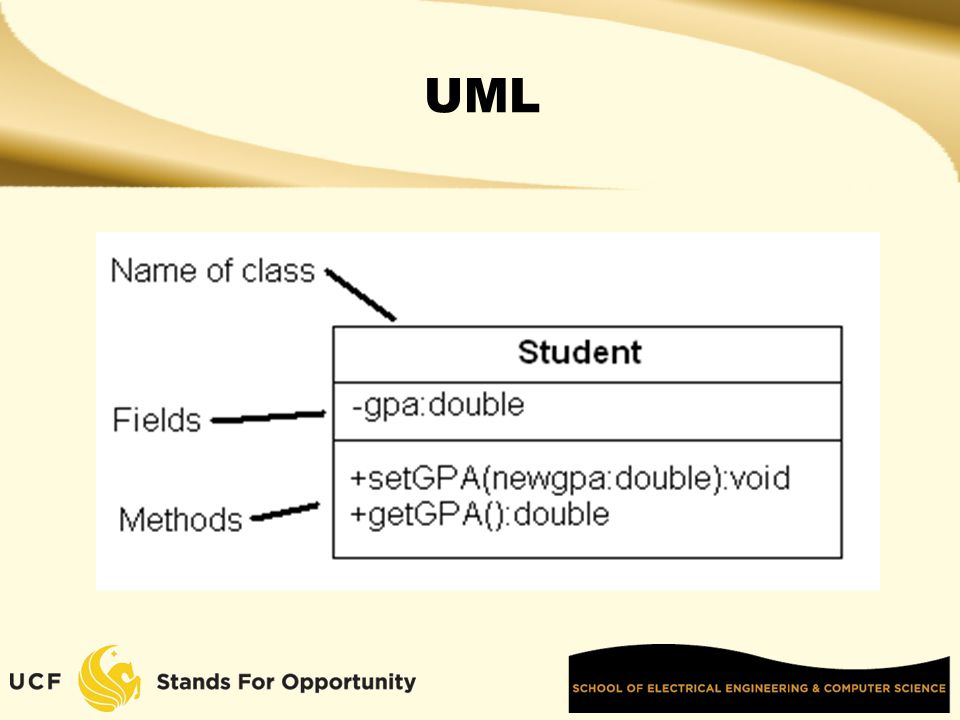 UML

Name of class

Student

Fields

-gpa:double

Methods

+setGPA(newgpa:double):void
+getGPA():double

UCF Stands For Opportunity

SCHOOL OF ELECTRICAL ENGINEERING & COMPUTER SCIENCE